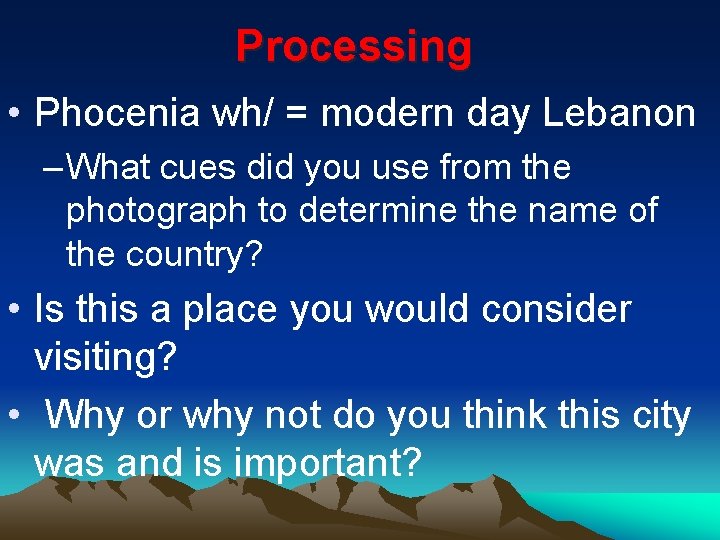 Processing

• Phocenia wh/ = modern day Lebanon

– What cues did you use from the photograph to determine the name of the country?

• Is this a place you would consider visiting?

• Why or why not do you think this city was and is important?